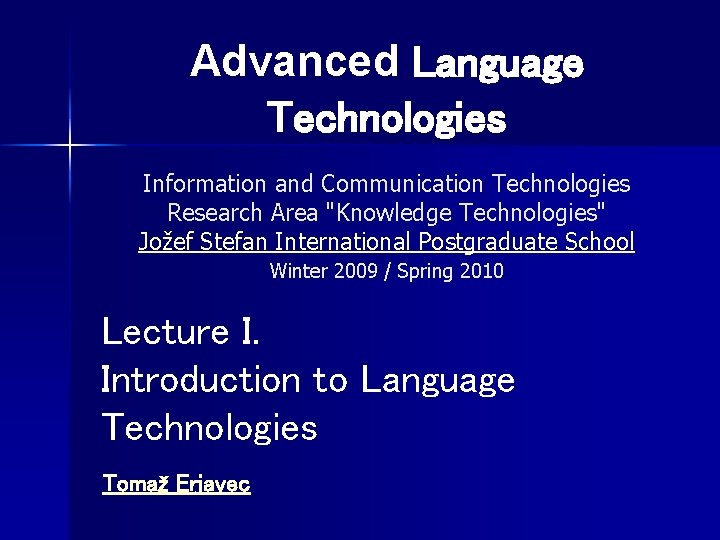 Advanced Language Technologies

Information and Communication Technologies
Research Area "Knowledge Technologies"
Jožef Stefan International Postgraduate School
Winter 2009 / Spring 2010

Lecture I.
Introduction to Language Technologies

Tomaž Erjavec